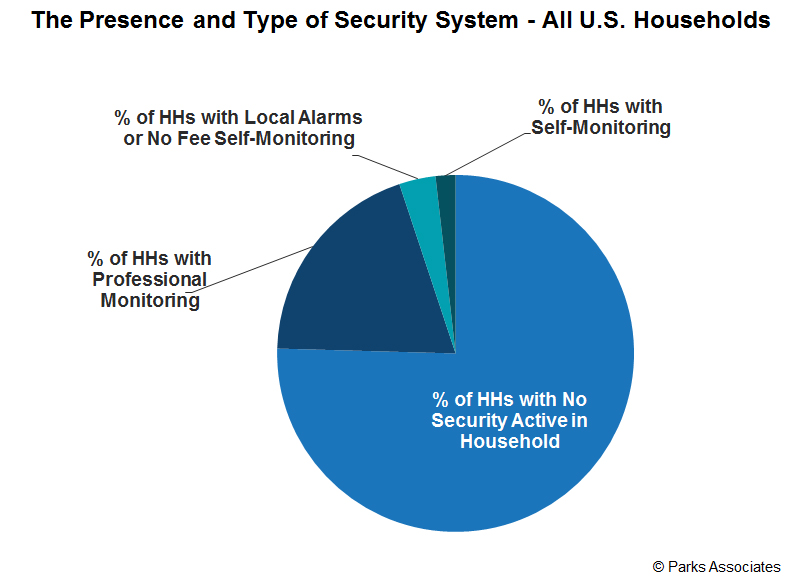 The Presence and Type of Security System - All U.S. Households

% of HHs with Local Alarms or No Fee Self-Monitoring

% of HHs with Self-Monitoring

% of HHs with Professional Monitoring

% of HHs with No Security Active in Household

© Parks Associates